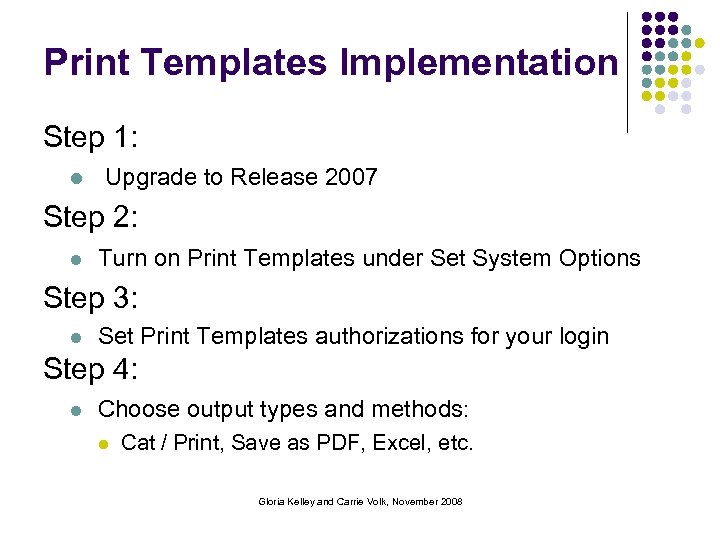 Print Templates Implementation

Step 1:

- Upgrade to Release 2007

Step 2:

- Turn on Print Templates under Set System Options

Step 3:

- Set Print Templates authorizations for your login

Step 4:

- Choose output types and methods:
  - Cat / Print, Save as PDF, Excel, etc.

Gloria Kelley and Carrie Volk, November 2008